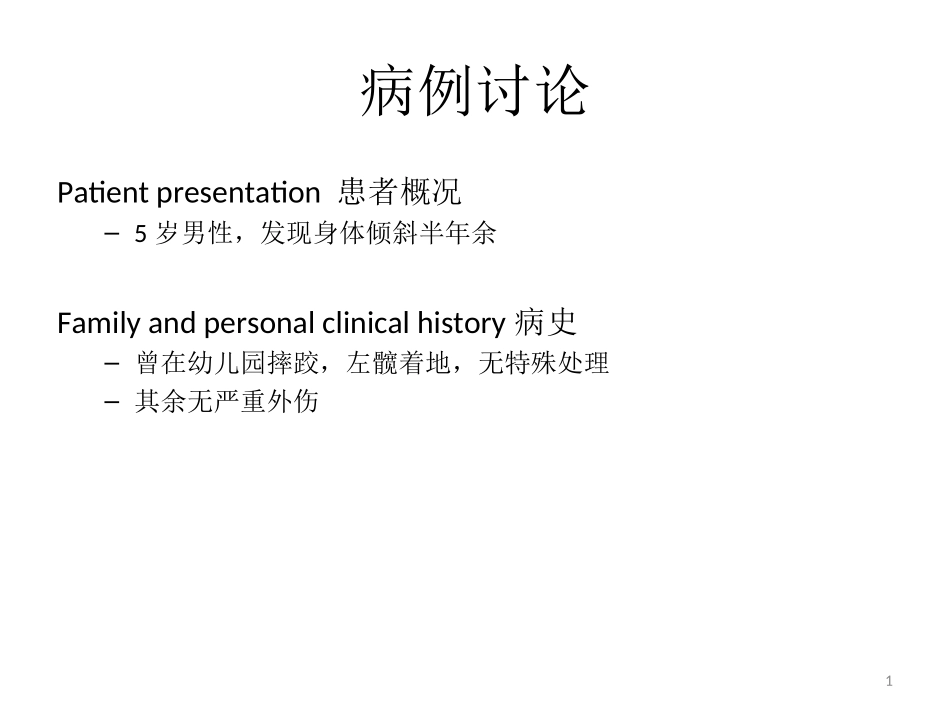 病例讨论

Patient presentation 患者概况

– 5 岁男性，发现身体倾斜半年余

Family and personal clinical history 病史

– 曾在幼儿园摔跤，左髋着地，无特殊处理
– 其余无严重外伤

1